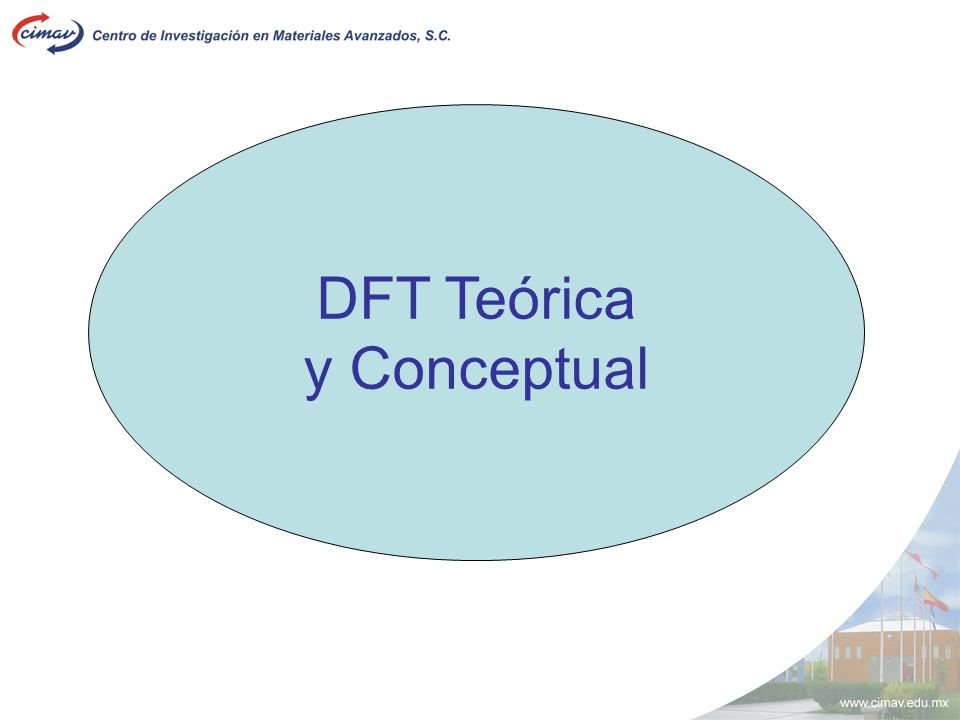 cimav Centro de Investigación en Materiales Avanzados, S.C.

DFT Teórica y Conceptual

www.cimav.edu.mx